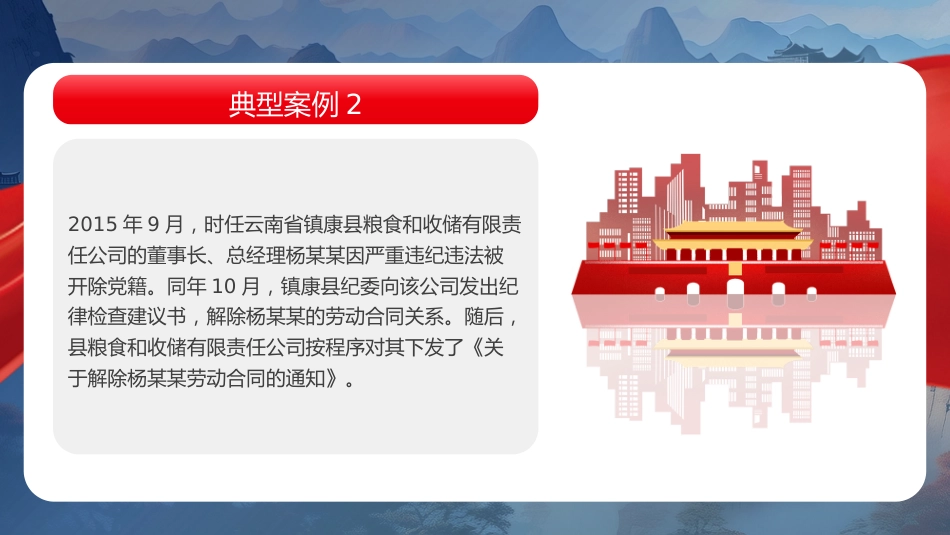 典型案例 2

2015 年 9 月，时任云南省镇康县粮食和收储有限责任公司的董事长、总经理杨某某因严重违纪违法被开除党籍。同年 10 月，镇康县纪委向该公司发出纪律检查建议书，解除杨某某的劳动合同关系。随后，县粮食和收储有限责任公司按程序对其下发了《关于解除杨某某劳动合同的通知》。